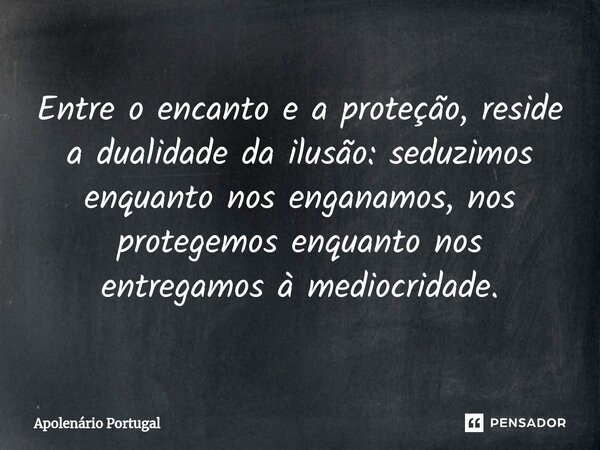 Entre o encanto e a proteção, reside a dualidade da ilusão: seduzimos enquanto nos enganamos, nos protegemos enquanto nos entregamos à mediocridade.

Apolenário Portugal

PENSADOR